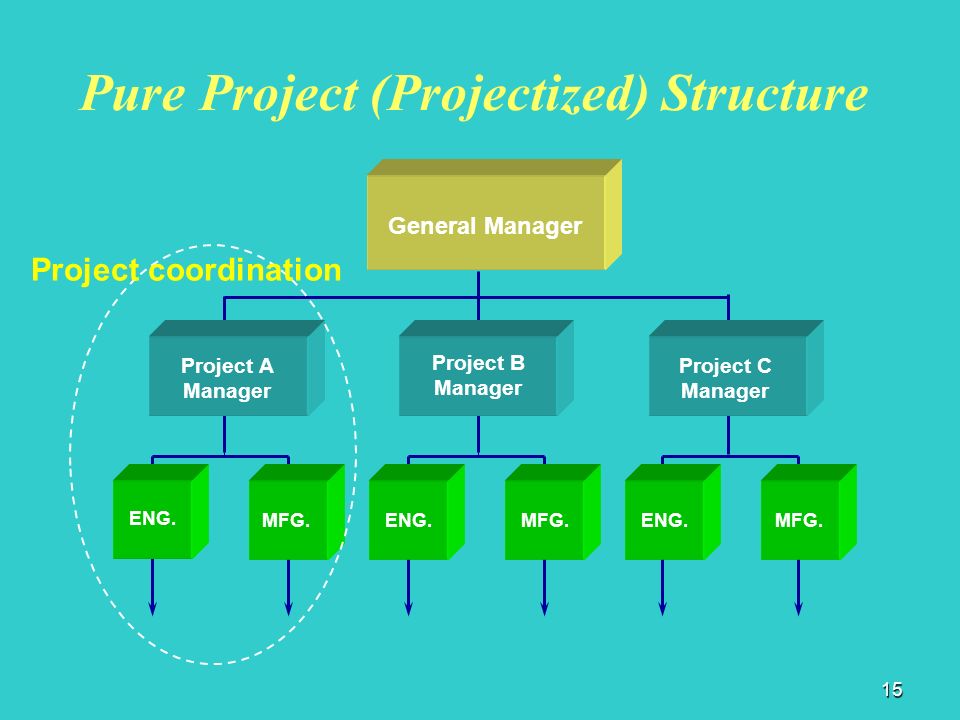 Pure Project (Projectized) Structure

General Manager

Project coordination

Project A Manager

Project B Manager

Project C Manager

ENG.

MFG.

ENG.

MFG.

ENG.

MFG.

15